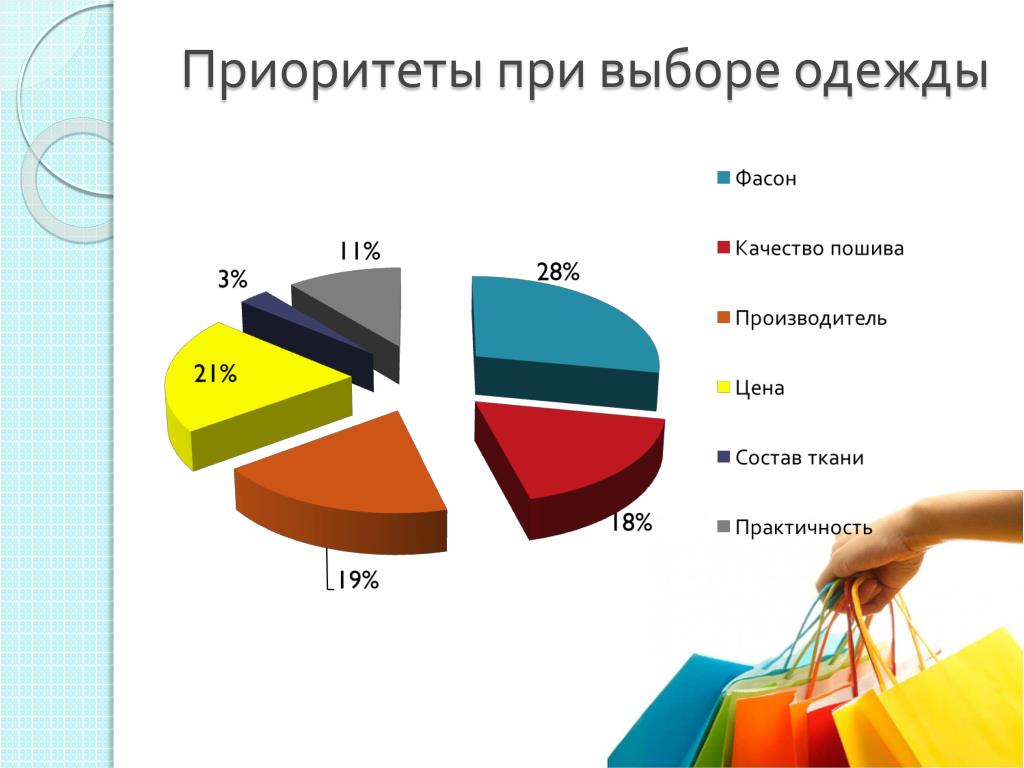 Приоритеты при выборе одежды

11%
3%
28%
21%
18%
19%

Фасон
Качество пошива
Производитель
Цена
Состав ткани
Практичность